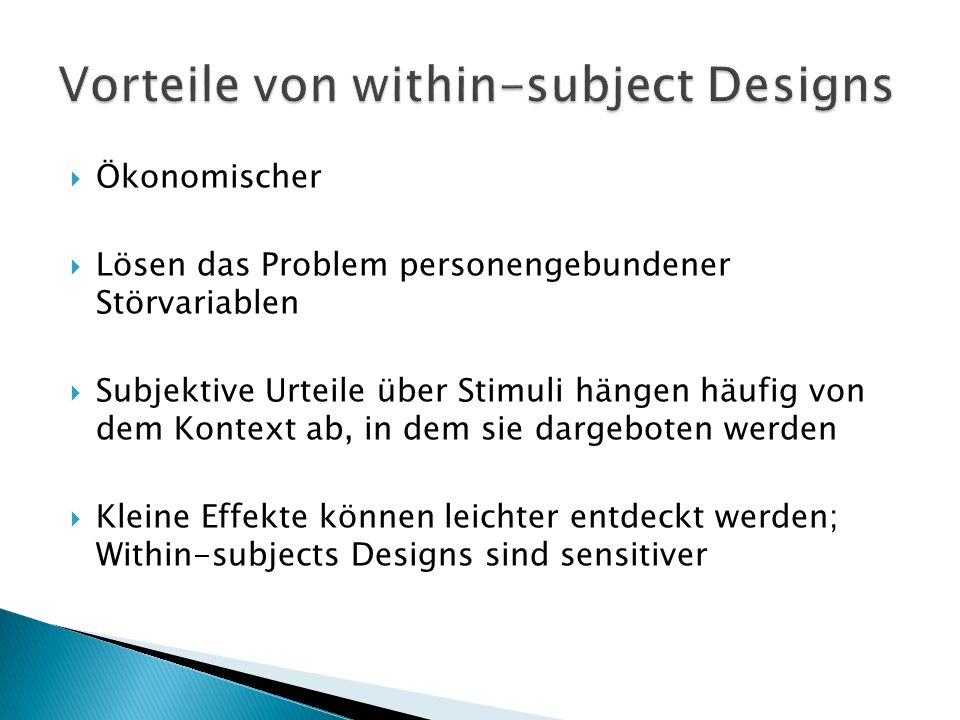 Vorteile von within-subject Designs

Ökonomischer

Lösen das Problem personengebundener Störvariablen

Subjektive Urteile über Stimuli hängen häufig von dem Kontext ab, in dem sie dargeboten werden

Kleine Effekte können leichter entdeckt werden; Within-subjects Designs sind sensitiver